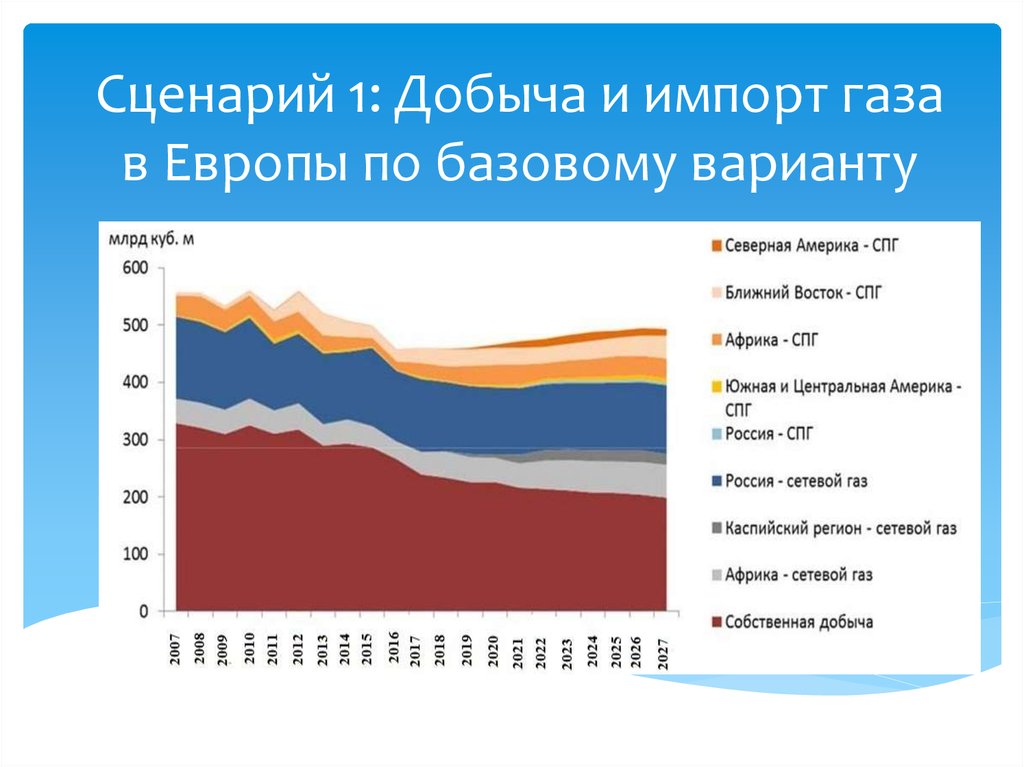 Сценарий 1: Добыча и импорт газа в Европы по базовому варианту

млрд куб. м

600
500
400
300
200
100
0

2007
2008
2009
2010
2011
2012
2013
2014
2015
2016
2017
2018
2019
2020
2021
2022
2023
2024
2025
2026
2027

Северная Америка - СПГ
Ближний Восток - СПГ
Африка - СПГ
Южная и Центральная Америка - СПГ
Россия - СПГ
Россия - сетевой газ
Каспийский регион - сетевой газ
Африка - сетевой газ
Собственная добыча